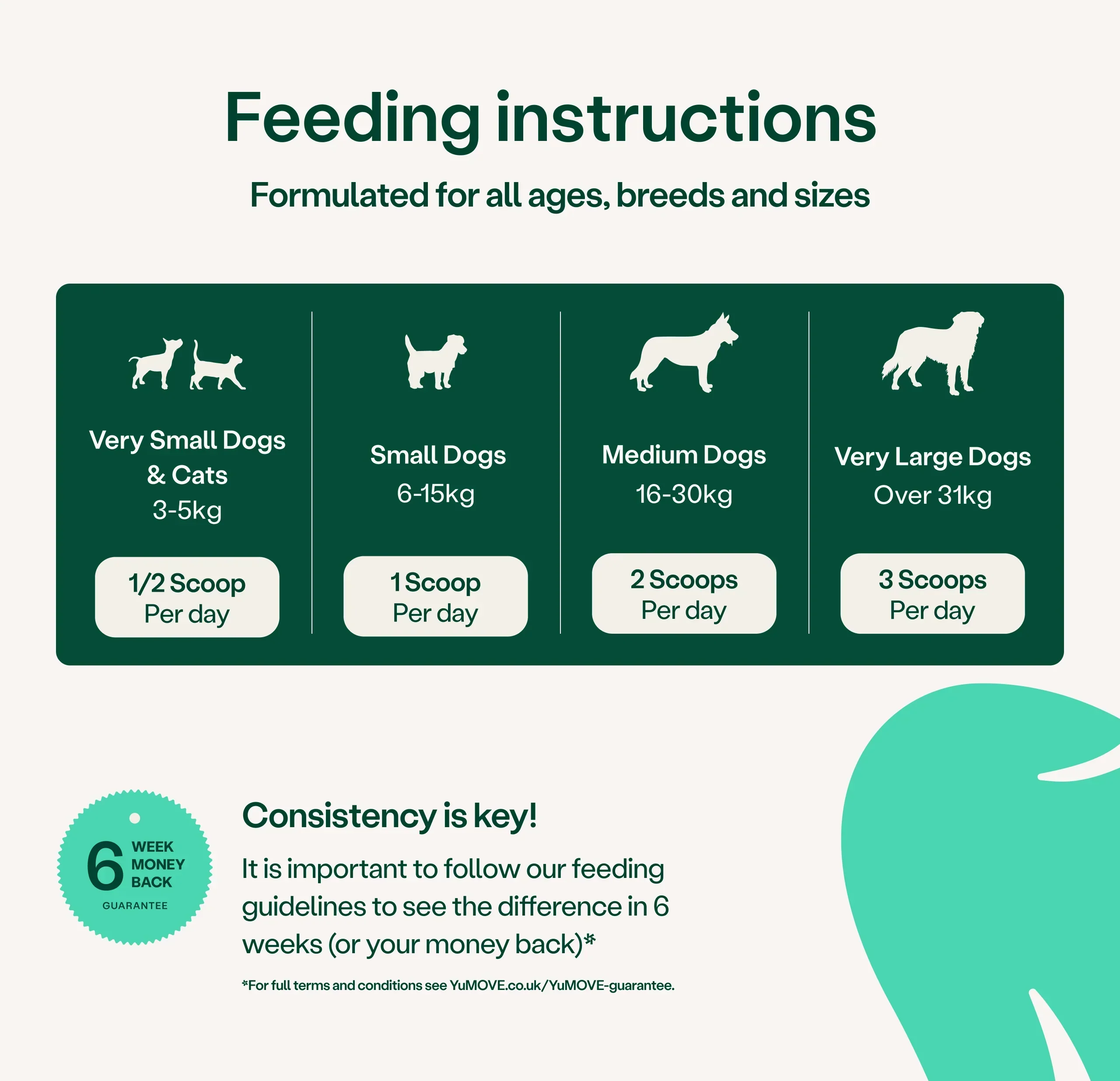 Feeding instructions

Formulated for all ages, breeds and sizes

Very Small Dogs & Cats
3-5kg

1/2 Scoop
Per day

Small Dogs
6-15kg

1 Scoop
Per day

Medium Dogs
16-30kg

2 Scoops
Per day

Very Large Dogs
Over 31kg

3 Scoops
Per day

6 WEEK MONEY BACK GUARANTEE

Consistency is key!

It is important to follow our feeding guidelines to see the difference in 6 weeks (or your money back)*

*For full terms and conditions see YuMOVE.co.uk/YuMOVE-guarantee.